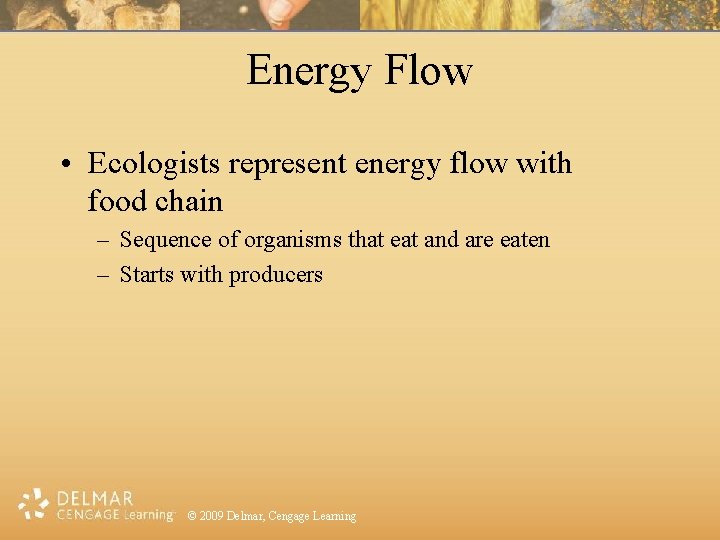 Energy Flow

• Ecologists represent energy flow with food chain
– Sequence of organisms that eat and are eaten
– Starts with producers

DELMAR
CENGAGE Learning
© 2009 Delmar, Cengage Learning